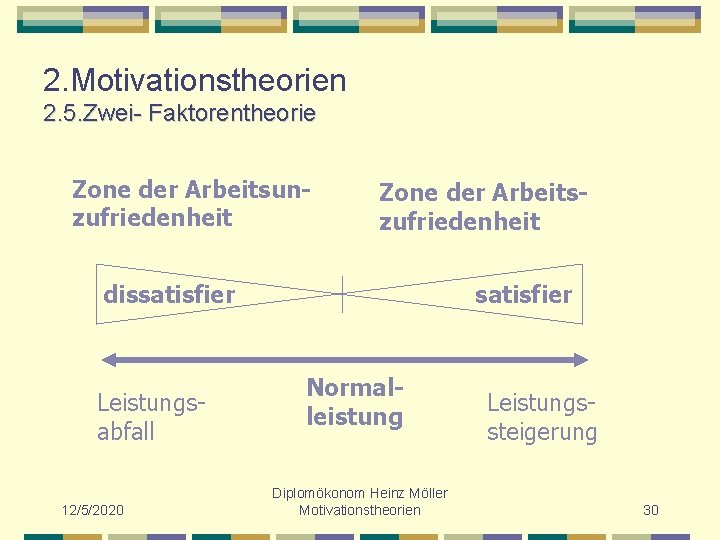 2.Motivationstheorien
2.5.Zwei- Faktorentheorie

Zone der Arbeitsunzufriedenheit

Zone der Arbeitszufriedenheit

dissatisfier

satisfier

Leistungsabfall

Normalleistung

Leistungssteigerung

12/5/2020

Diplomökonom Heinz Möller
Motivationstheorien

30